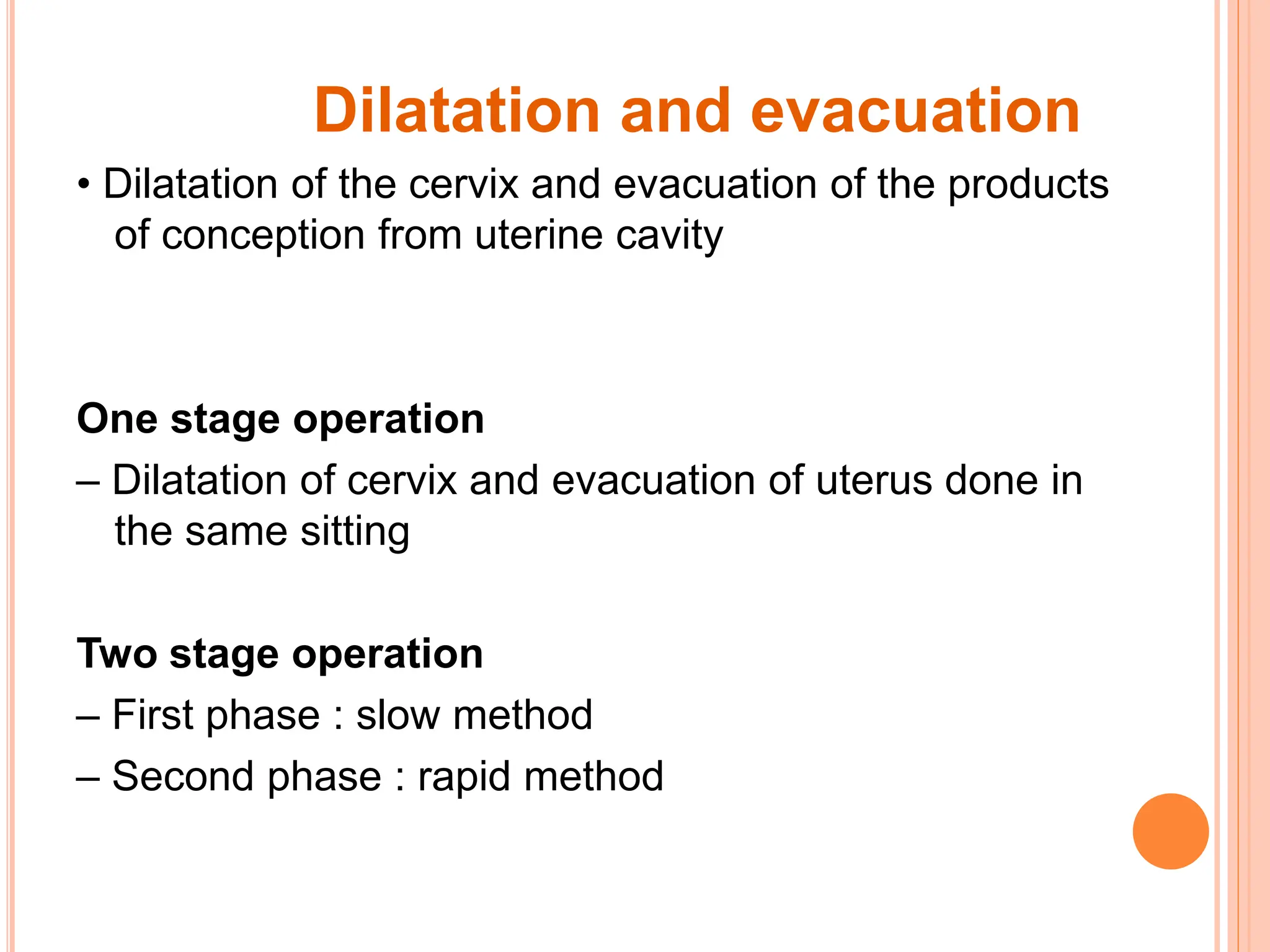 Dilatation and evacuation

• Dilatation of the cervix and evacuation of the products of conception from uterine cavity

One stage operation

– Dilatation of cervix and evacuation of uterus done in the same sitting

Two stage operation

– First phase : slow method

– Second phase : rapid method